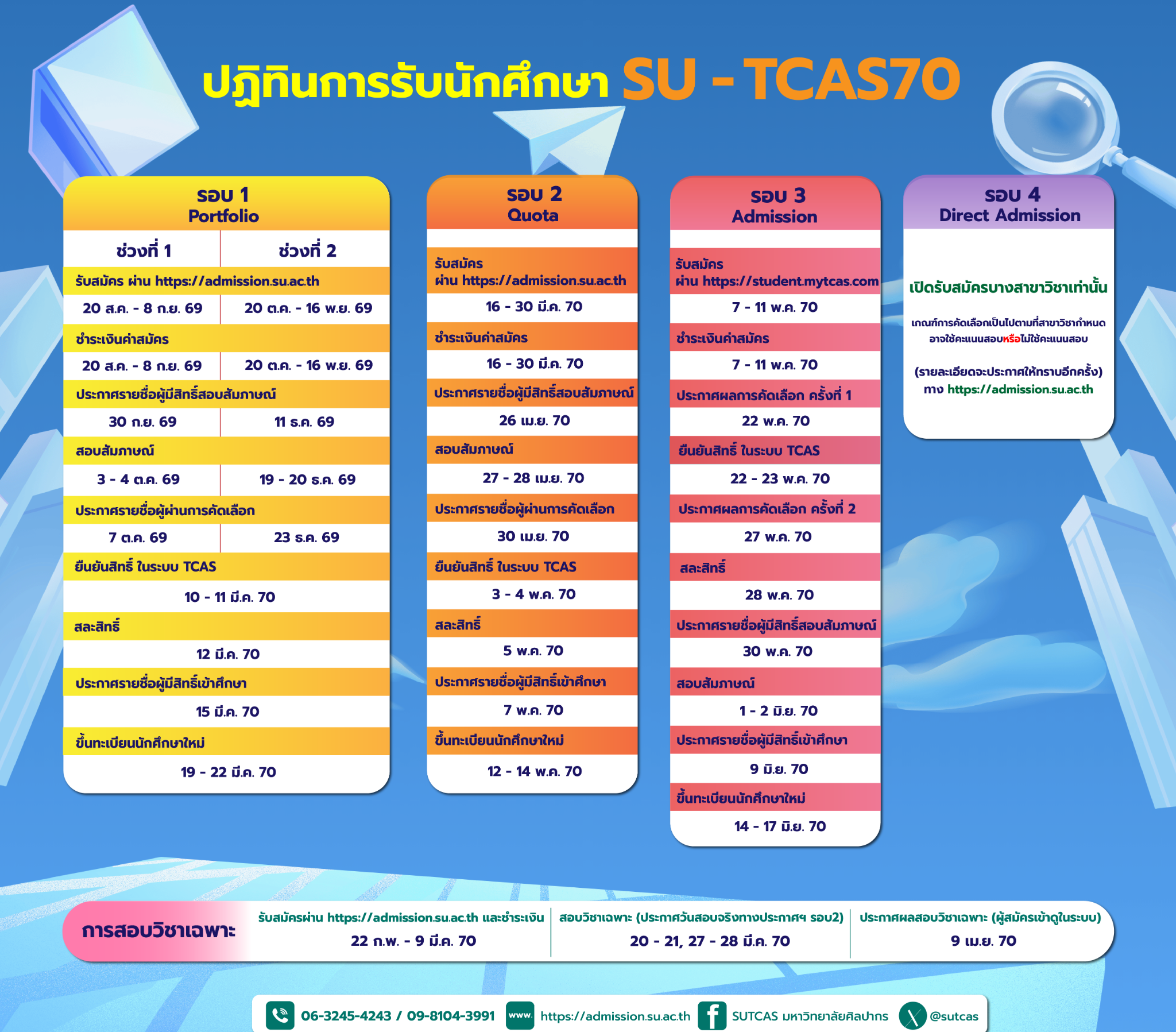 ปฏิทินการรับนักศึกษา SU - TCAS70

รอบ 1
Portfolio

| ช่วงที่ 1 | ช่วงที่ 2 |
|---|---|
| รับสมัคร ผ่าน https://admission.su.ac.th | |
| 20 ส.ค. - 8 ก.ย. 69 | 20 ต.ค. - 16 พ.ย. 69 |
| ชำระเงินค่าสมัคร | |
| 20 ส.ค. - 8 ก.ย. 69 | 20 ต.ค. - 16 พ.ย. 69 |
| ประกาศรายชื่อผู้มีสิทธิ์สอบสัมภาษณ์ | |
| 30 ก.ย. 69 | 11 ธ.ค. 69 |
| สอบสัมภาษณ์ | |
| 3 - 4 ต.ค. 69 | 19 - 20 ธ.ค. 69 |
| ประกาศรายชื่อผู้ผ่านการคัดเลือก | |
| 7 ต.ค. 69 | 23 ธ.ค. 69 |

ยืนยันสิทธิ์ ในระบบ TCAS
10 - 11 มี.ค. 70
สละสิทธิ์
12 มี.ค. 70
ประกาศรายชื่อผู้มีสิทธิ์เข้าศึกษา
15 มี.ค. 70
ขึ้นทะเบียนนักศึกษาใหม่
19 - 22 มี.ค. 70

รอบ 2
Quota
รับสมัคร
ผ่าน https://admission.su.ac.th
16 - 30 มี.ค. 70
ชำระเงินค่าสมัคร
16 - 30 มี.ค. 70
ประกาศรายชื่อผู้มีสิทธิ์สอบสัมภาษณ์
26 เม.ย. 70
สอบสัมภาษณ์
27 - 28 เม.ย. 70
ประกาศรายชื่อผู้ผ่านการคัดเลือก
30 เม.ย. 70
ยืนยันสิทธิ์ ในระบบ TCAS
3 - 4 พ.ค. 70
สละสิทธิ์
5 พ.ค. 70
ประกาศรายชื่อผู้มีสิทธิ์เข้าศึกษา
7 พ.ค. 70
ขึ้นทะเบียนนักศึกษาใหม่
12 - 14 พ.ค. 70

รอบ 3
Admission
รับสมัคร
ผ่าน https://student.mytcas.com
7 - 11 พ.ค. 70
ชำระเงินค่าสมัคร
7 - 11 พ.ค. 70
ประกาศผลการคัดเลือก ครั้งที่ 1
22 พ.ค. 70
ยืนยันสิทธิ์ ในระบบ TCAS
22 - 23 พ.ค. 70
ประกาศผลการคัดเลือก ครั้งที่ 2
27 พ.ค. 70
สละสิทธิ์
28 พ.ค. 70
ประกาศรายชื่อผู้มีสิทธิ์สอบสัมภาษณ์
30 พ.ค. 70
สอบสัมภาษณ์
1 - 2 มิ.ย. 70
ประกาศรายชื่อผู้มีสิทธิ์เข้าศึกษา
9 มิ.ย. 70
ขึ้นทะเบียนนักศึกษาใหม่
14 - 17 มิ.ย. 70

รอบ 4
Direct Admission
เปิดรับสมัครบางสาขาวิชาเท่านั้น
เกณฑ์การคัดเลือกเป็นไปตามที่สาขาวิชากำหนด อาจใช้คะแนนสอบหรือไม่ใช้คะแนนสอบ
(รายละเอียดจะประกาศให้ทราบอีกครั้ง) ทาง https://admission.su.ac.th

การสอบวิชาเฉพาะ
รับสมัครผ่าน https://admission.su.ac.th และชำระเงิน
22 ก.พ. - 9 มี.ค. 70
สอบวิชาเฉพาะ (ประกาศวันสอบจริงทางประกาศฯ รอบ2)
20 - 21, 27 - 28 มี.ค. 70
ประกาศผลสอบวิชาเฉพาะ (ผู้สมัครเข้าดูในระบบ)
9 เม.ย. 70

06-3245-4243 / 09-8104-3991 www. https://admission.su.ac.th SUTCAS มหาวิทยาลัยศิลปากร @sutcas